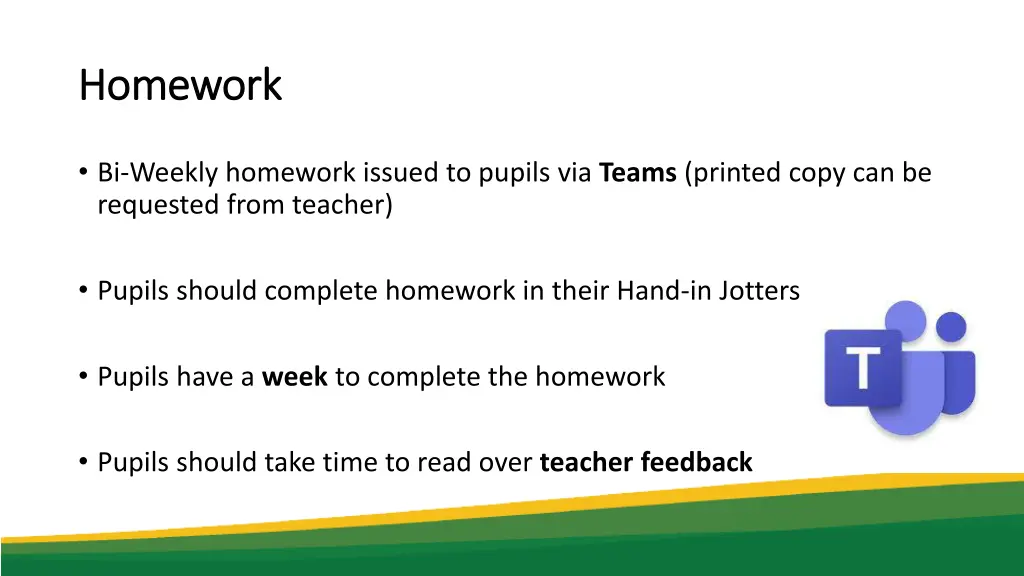 Homework

• Bi-Weekly homework issued to pupils via Teams (printed copy can be requested from teacher)

• Pupils should complete homework in their Hand-in Jotters

• Pupils have a week to complete the homework

• Pupils should take time to read over teacher feedback

T